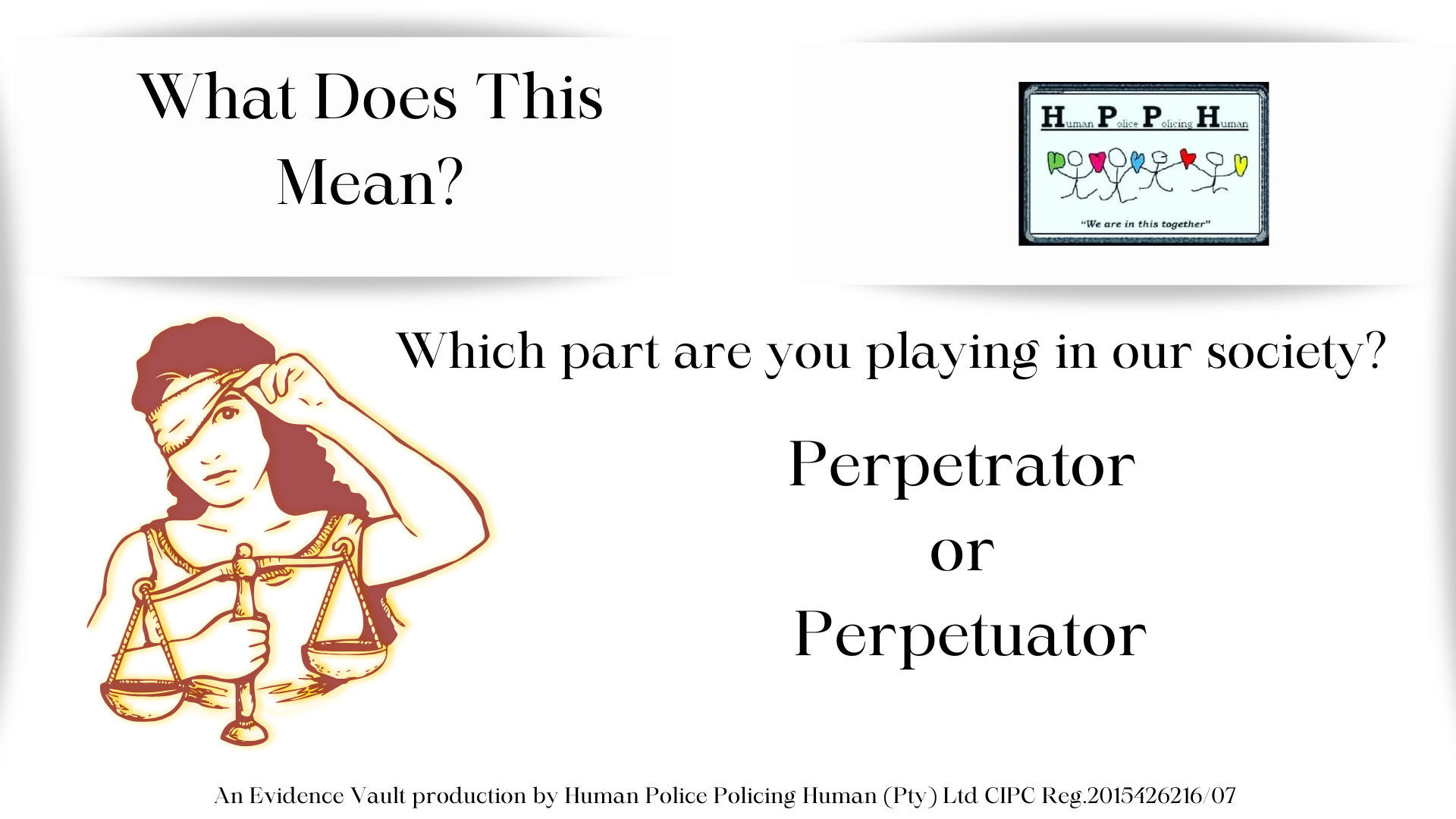 What Does This Mean?

Human Police Policing Human

"We are in this together"

Which part are you playing in our society?

Perpetrator
or
Perpetuator

An Evidence Vault production by Human Police Policing Human (Pty) Ltd CIPC Reg.2015426216/07